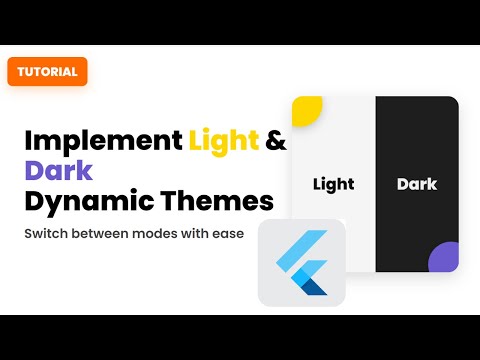 TUTORIAL

Implement Light & Dark Dynamic Themes

Switch between modes with ease

Light

Dark